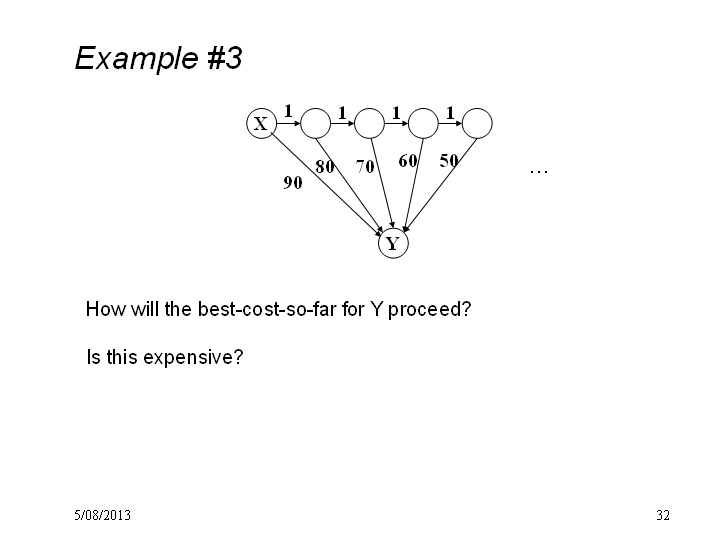 Example #3

X 1 1 1 1

90 80 70 60 50

…

Y

How will the best-cost-so-far for Y proceed?

Is this expensive?

5/08/2013

32